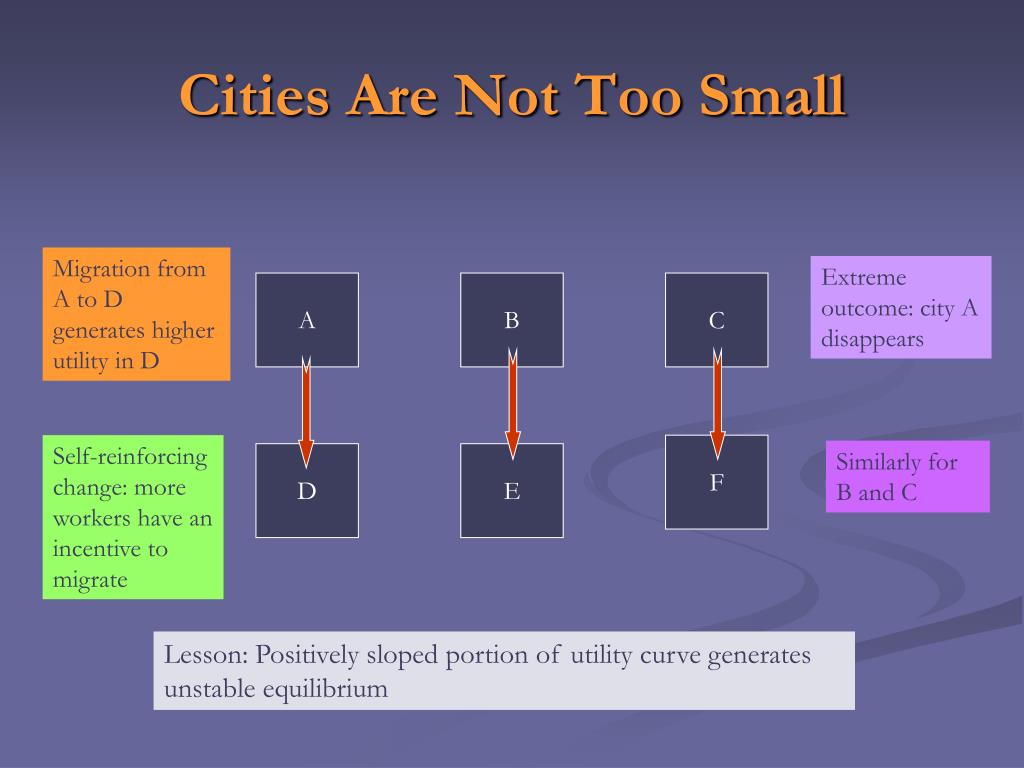 Cities Are Not Too Small

Migration from A to D generates higher utility in D

A

B

C

Extreme outcome: city A disappears

Self-reinforcing change: more workers have an incentive to migrate

D

E

F

Similarly for B and C

Lesson: Positively sloped portion of utility curve generates unstable equilibrium